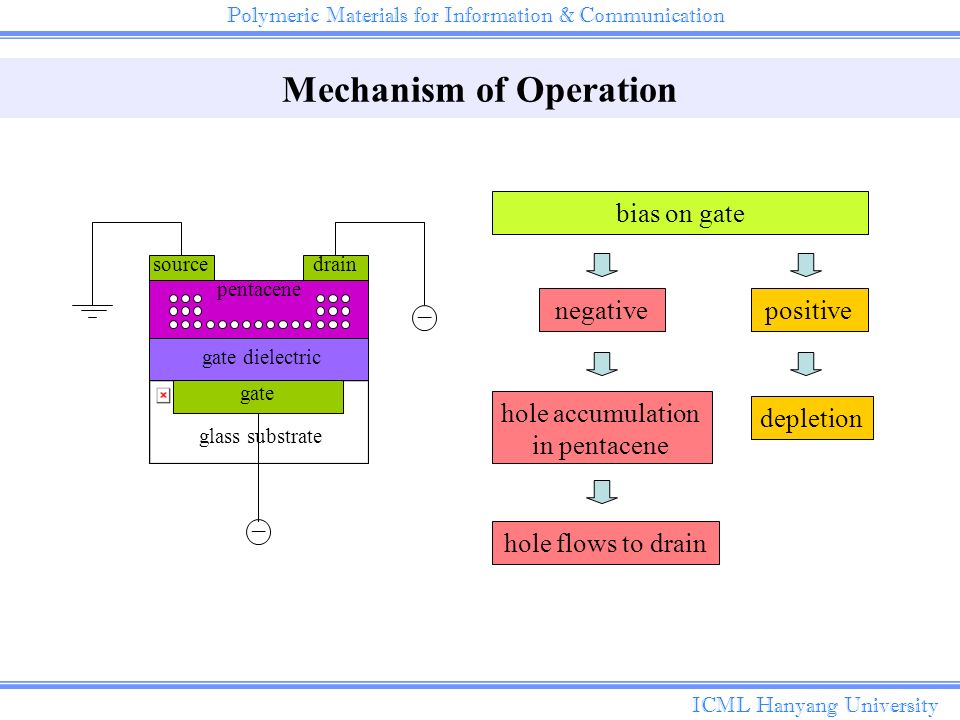 Polymeric Materials for Information & Communication

Mechanism of Operation

source
drain
pentacene
gate dielectric
gate
glass substrate

bias on gate

negative

positive

hole accumulation in pentacene

depletion

hole flows to drain

ICML Hanyang University